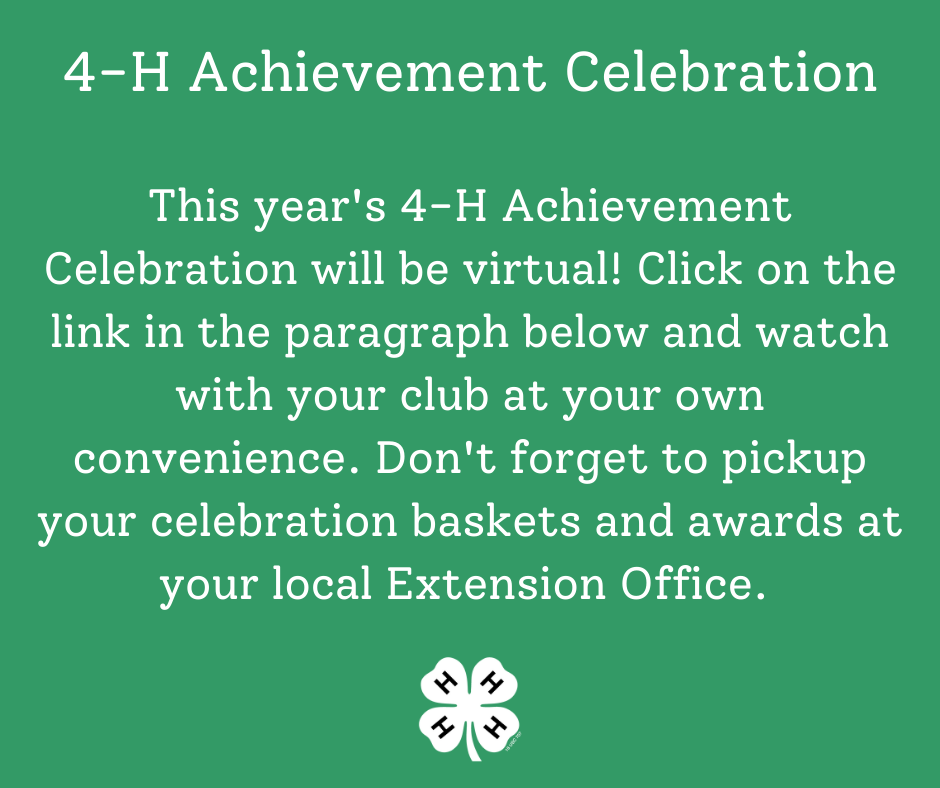 4-H Achievement Celebration

This year's 4-H Achievement Celebration will be virtual! Click on the link in the paragraph below and watch with your club at your own convenience. Don't forget to pickup your celebration baskets and awards at your local Extension Office.

H H H H